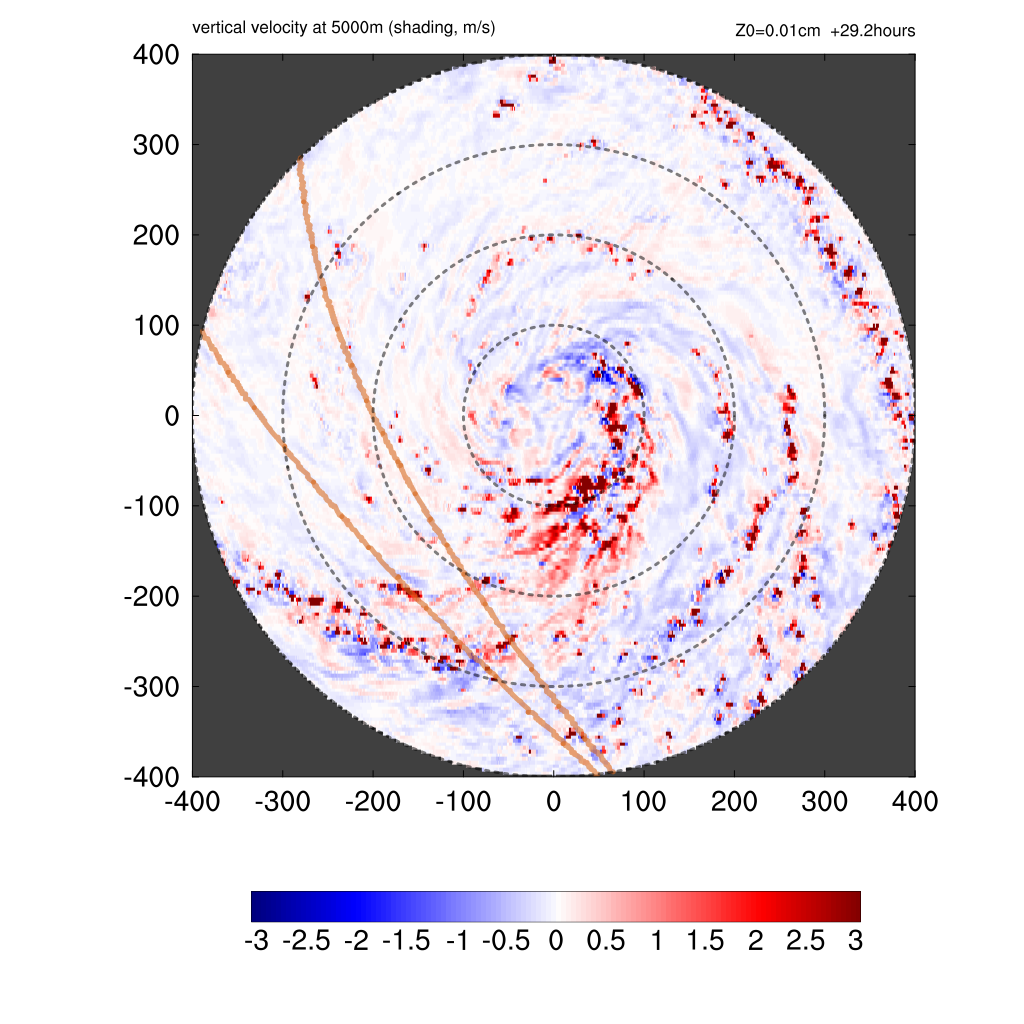 vertical velocity at 5000m (shading, m/s)

Z0=0.01cm +29.2hours

400
300
200
100
0
-100
-200
-300
-400

-400 -300 -200 -100 0 100 200 300 400

-3 -2.5 -2 -1.5 -1 -0.5 0 0.5 1 1.5 2 2.5 3